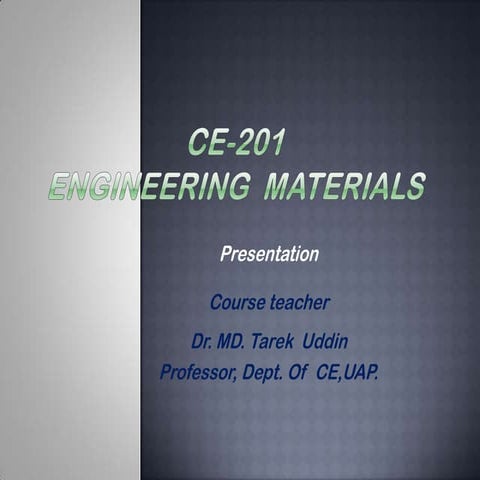 CE-201
ENGINEERING MATERIALS

Presentation

Course teacher

Dr. MD. Tarek Uddin
Professor, Dept. Of CE,UAP.